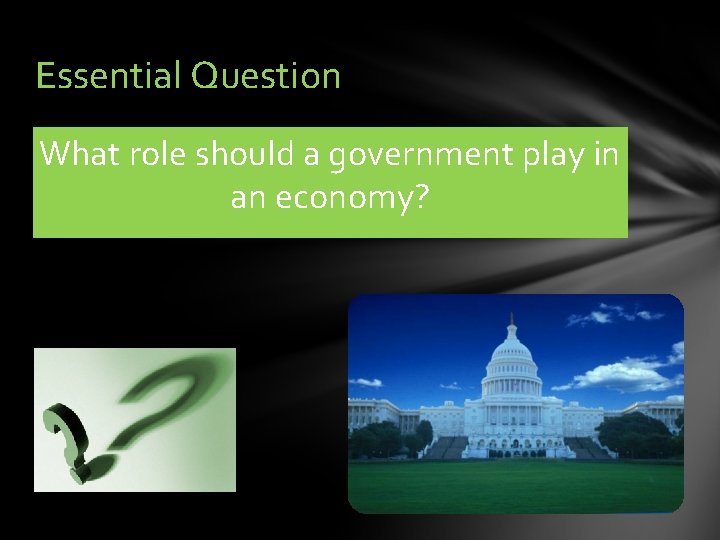 Essential Question

What role should a government play in an economy?